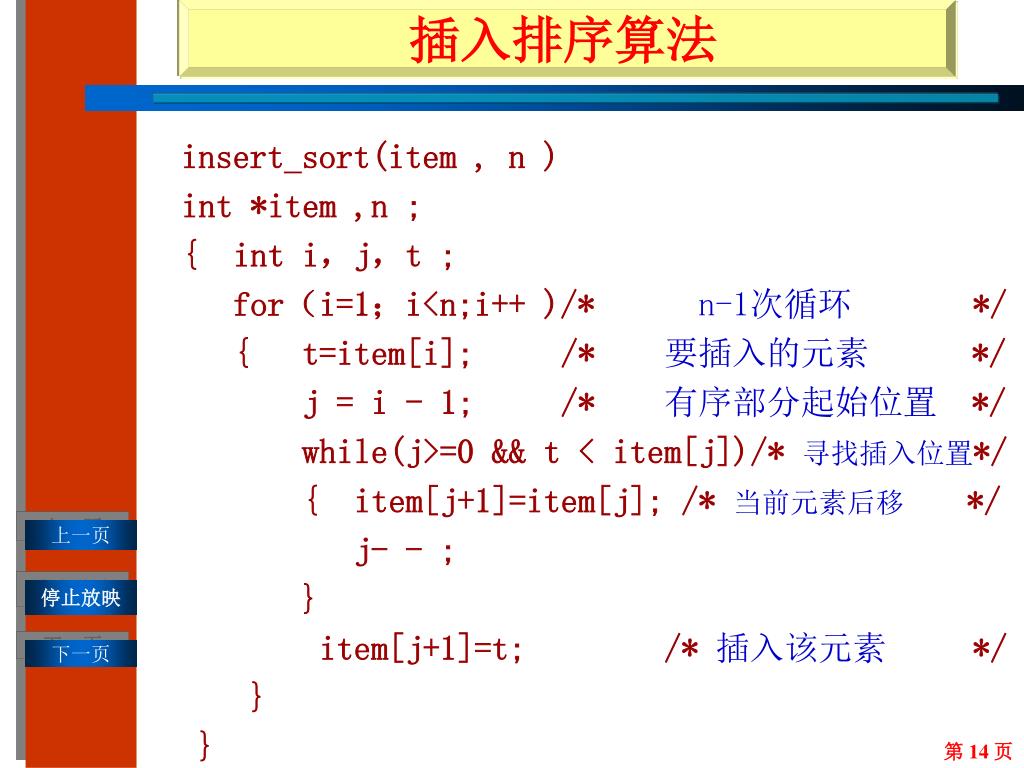 插入排序算法

insert_sort(item , n )
int *item ,n ;
{ int i, j, t ;
for (i=1; i<n;i++ )/* n-1次循环 */
{ t=item[i]; /* 要插入的元素 */
j = i - 1; /* 有序部分起始位置 */
while(j>=0 && t < item[j])/* 寻找插入位置*/
{ item[j+1]=item[j]; /* 当前元素后移 */
j- - ;
}
item[j+1]=t; /* 插入该元素 */
}
}

上一页
停止放映
下一页

第 14 页